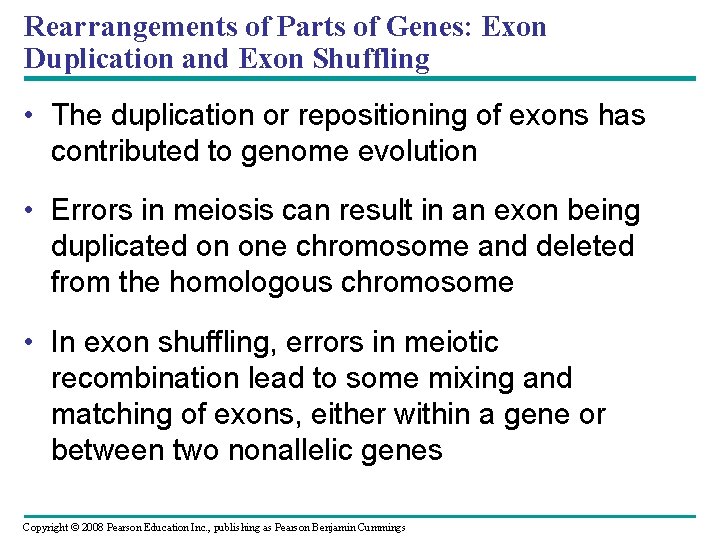 Rearrangements of Parts of Genes: Exon Duplication and Exon Shuffling

• The duplication or repositioning of exons has contributed to genome evolution

• Errors in meiosis can result in an exon being duplicated on one chromosome and deleted from the homologous chromosome

• In exon shuffling, errors in meiotic recombination lead to some mixing and matching of exons, either within a gene or between two nonallelic genes

Copyright © 2008 Pearson Education Inc., publishing as Pearson Benjamin Cummings